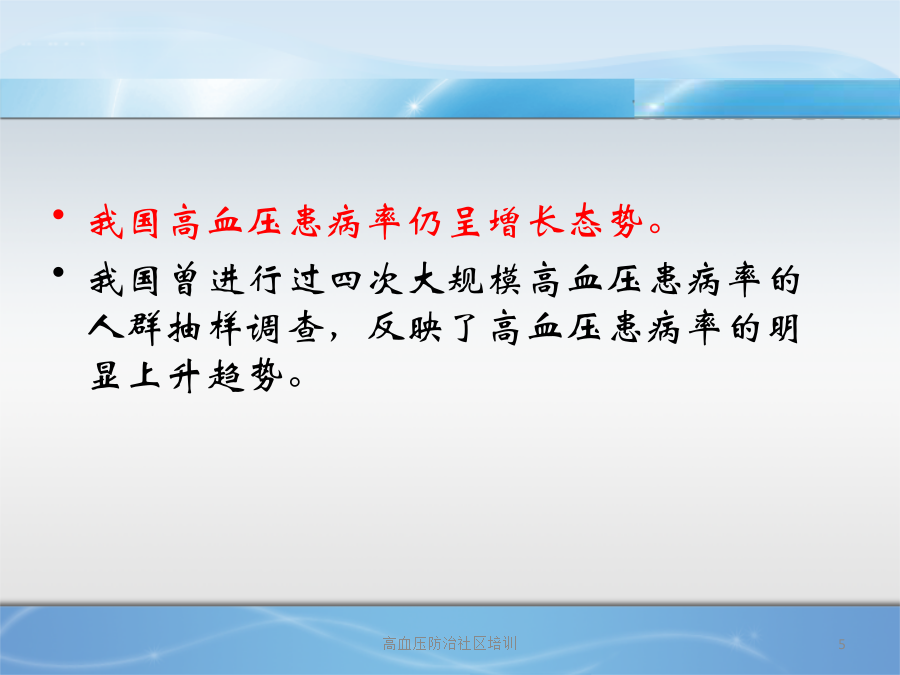 • 我国高血压患病率仍呈增长态势。

• 我国曾进行过四次大规模高血压患病率的人群抽样调查，反映了高血压患病率的明显上升趋势。

高血压防治社区培训

5